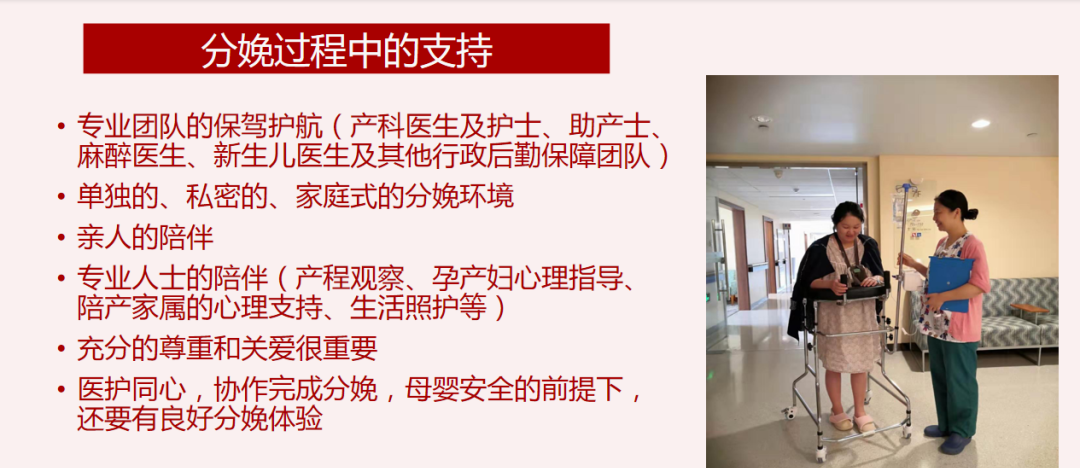 分娩过程中的支持

• 专业团队的保驾护航（产科医生及护士、助产士、麻醉医生、新生儿医生及其他行政后勤保障团队）
• 单独的、私密的、家庭式的分娩环境
• 亲人的陪伴
• 专业人士的陪伴（产程观察、孕产妇心理指导、陪产家属的心理支持、生活照护等）
• 充分的尊重和关爱很重要
• 医护同心，协作完成分娩，母婴安全的前提下，还要有良好分娩体验